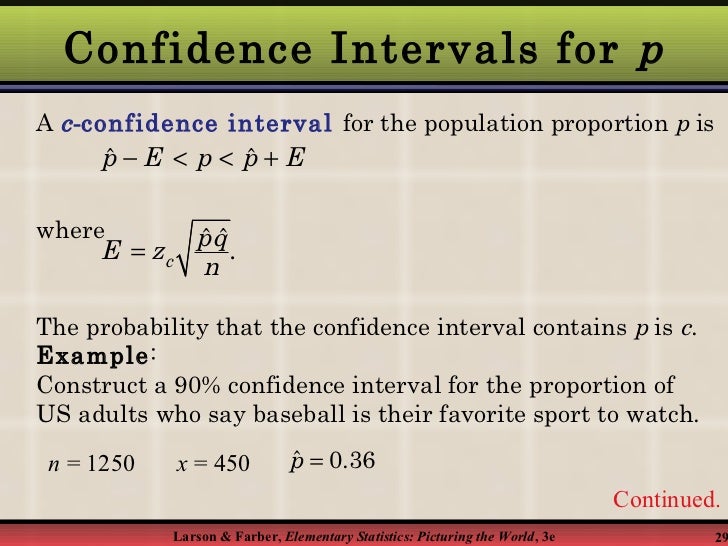 Confidence Intervals for $p$

A $c$-confidence interval for the population proportion $p$ is
$\hat{p} - E < p < \hat{p} + E$

where $E = z_c\sqrt{\frac{\hat{p}\hat{q}}{n}}$.

The probability that the confidence interval contains $p$ is $c$.
Example:
Construct a 90% confidence interval for the proportion of US adults who say baseball is their favorite sport to watch.

$n = 1250$ $x = 450$ $\hat{p} = 0.36$

Continued.

Larson & Farber, Elementary Statistics: Picturing the World, 3e 29